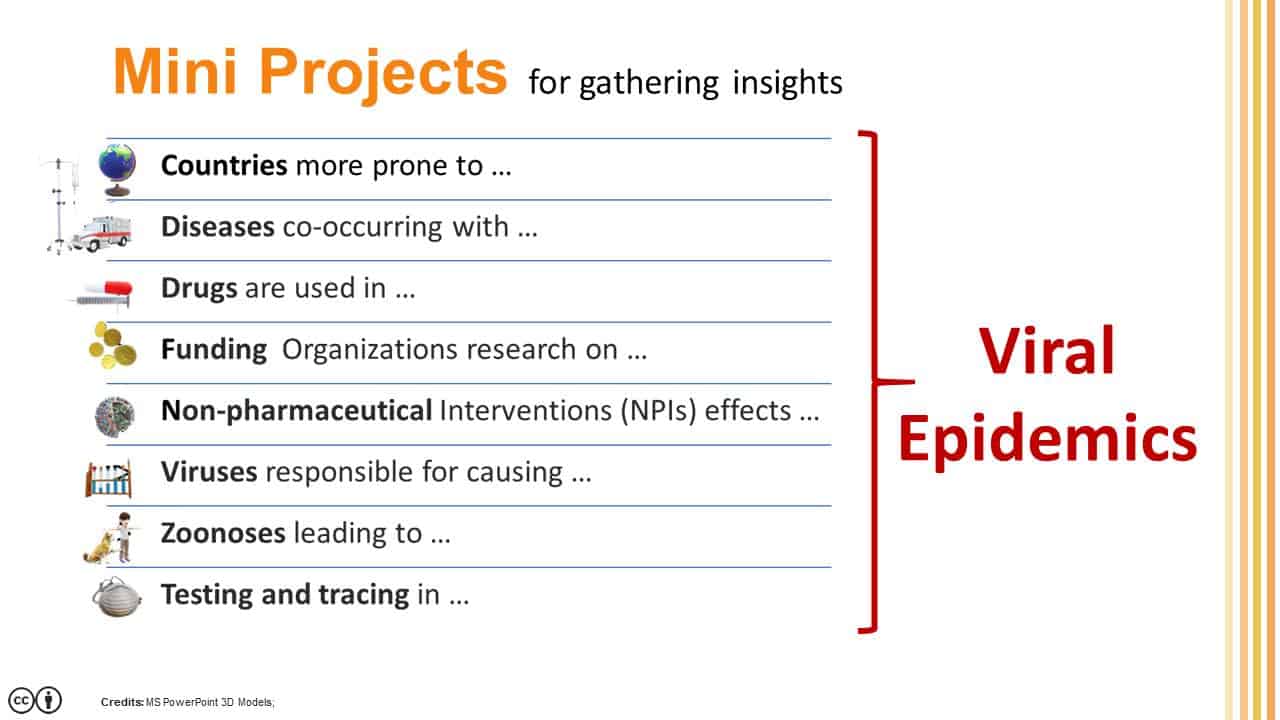 Mini Projects for gathering insights

Countries more prone to …

Diseases co-occurring with …

Drugs are used in …

Funding Organizations research on …

Non-pharmaceutical Interventions (NPIs) effects …

Viruses responsible for causing …

Zoonoses leading to …

Testing and tracing in …

Viral Epidemics

Credits: MS PowerPoint 3D Models;